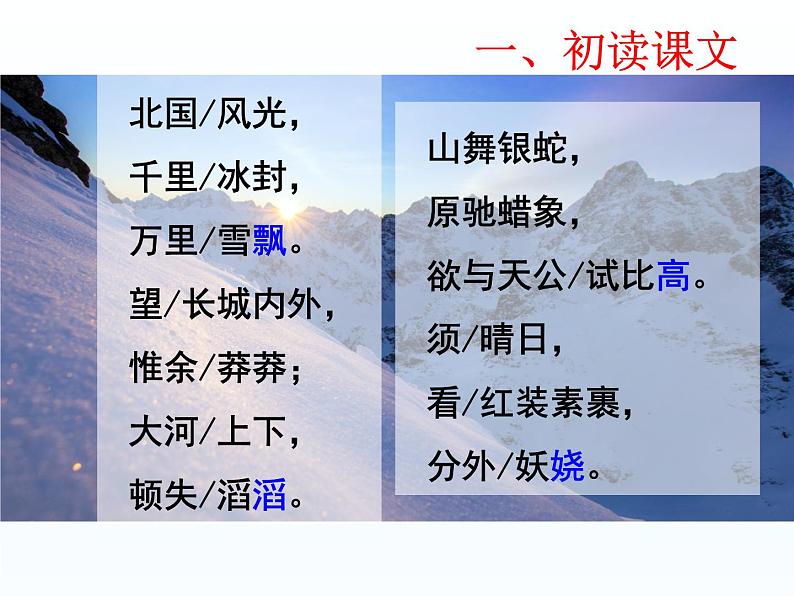 一、初读课文

北国/风光，
千里/冰封，
万里/雪飘。
望/长城内外，
惟余/莽莽；
大河/上下，
顿失/滔滔。

山舞银蛇，
原驰蜡象，
欲与天公/试比高。
须/晴日，
看/红装素裹，
分外/妖娆。